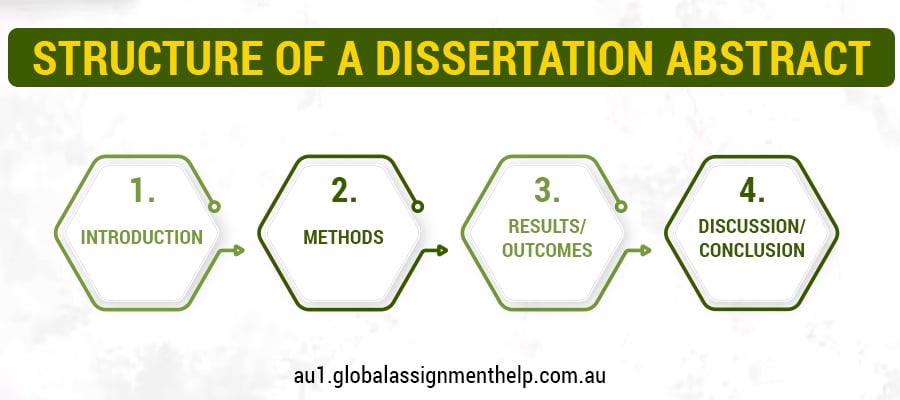 STRUCTURE OF A DISSERTATION ABSTRACT

1.
INTRODUCTION

2.
METHODS

3.
RESULTS/
OUTCOMES

4.
DISCUSSION/
CONCLUSION

au1.globalassignmenthelp.com.au